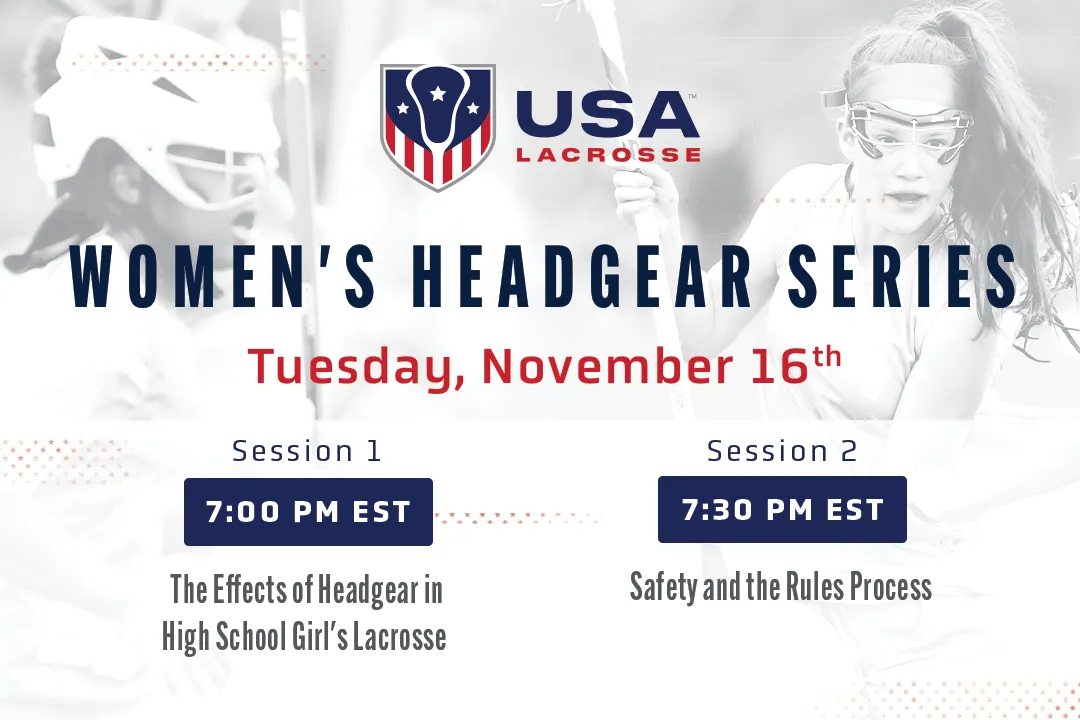 USA™
LACROSSE

WOMEN'S HEADGEAR SERIES

Tuesday, November 16th

Session 1

7:00 PM EST

The Effects of Headgear in High School Girl's Lacrosse

Session 2

7:30 PM EST

Safety and the Rules Process